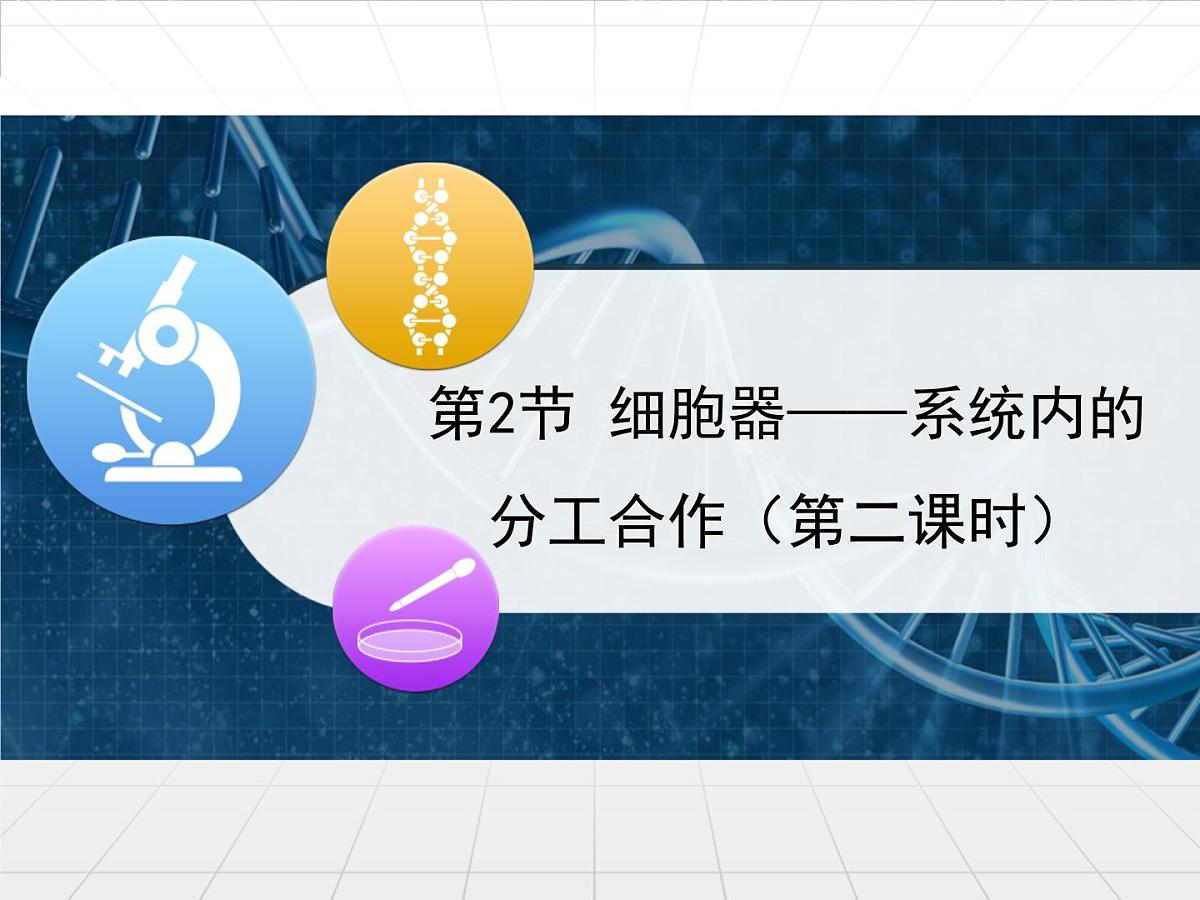 第2节 细胞器——系统内的分工合作（第二课时）